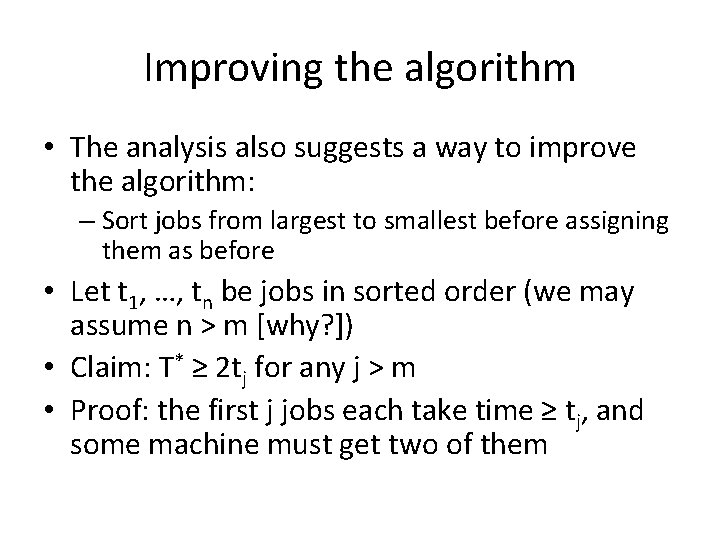 Improving the algorithm

• The analysis also suggests a way to improve the algorithm:
– Sort jobs from largest to smallest before assigning them as before

• Let $t_1$, …, $t_n$ be jobs in sorted order (we may assume n > m [why?])

• Claim: $T^* \geq 2t_j$ for any j > m

• Proof: the first j jobs each take time $\geq t_j$, and some machine must get two of them